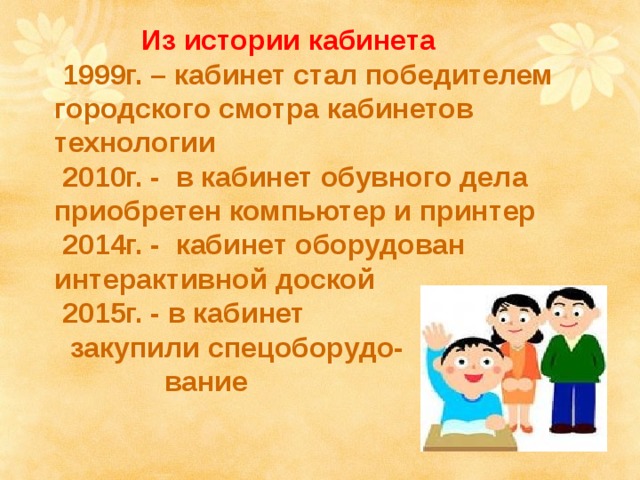 Из истории кабинета

1999г. – кабинет стал победителем городского смотра кабинетов технологии

2010г. - в кабинет обувного дела приобретен компьютер и принтер

2014г. - кабинет оборудован интерактивной доской

2015г. - в кабинет закупили спецоборудование